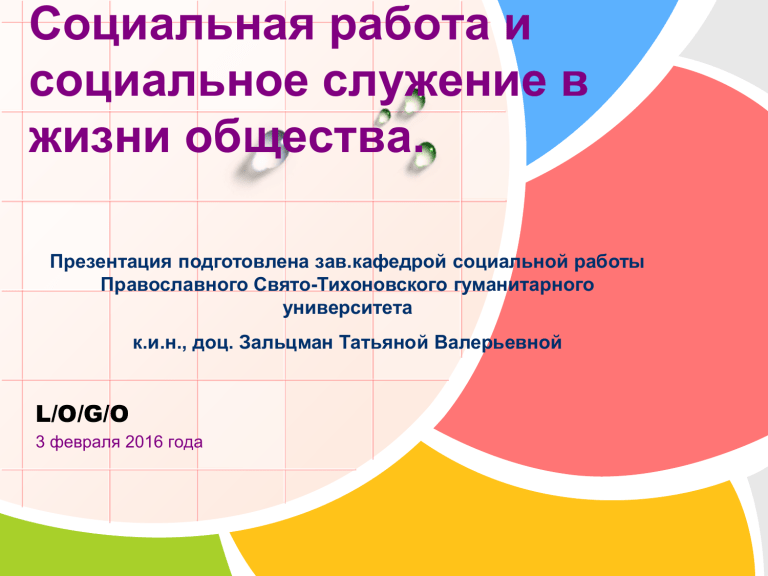 Социальная работа и социальное служение в жизни общества.

Презентация подготовлена зав.кафедрой социальной работы Православного Свято-Тихоновского гуманитарного университета

к.и.н., доц. Зальцман Татьяной Валерьевной

L/O/G/O
3 февраля 2016 года